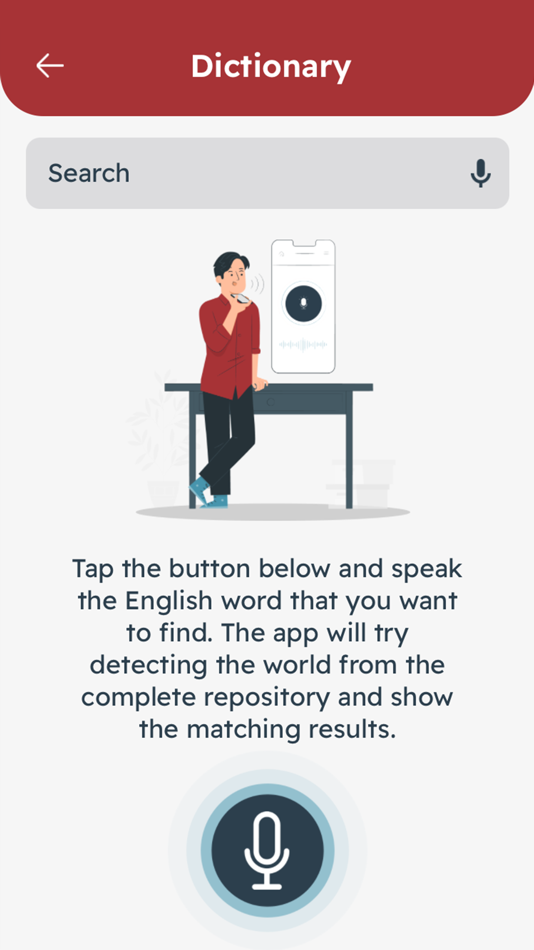 Dictionary

Search

Tap the button below and speak the English word that you want to find. The app will try detecting the world from the complete repository and show the matching results.